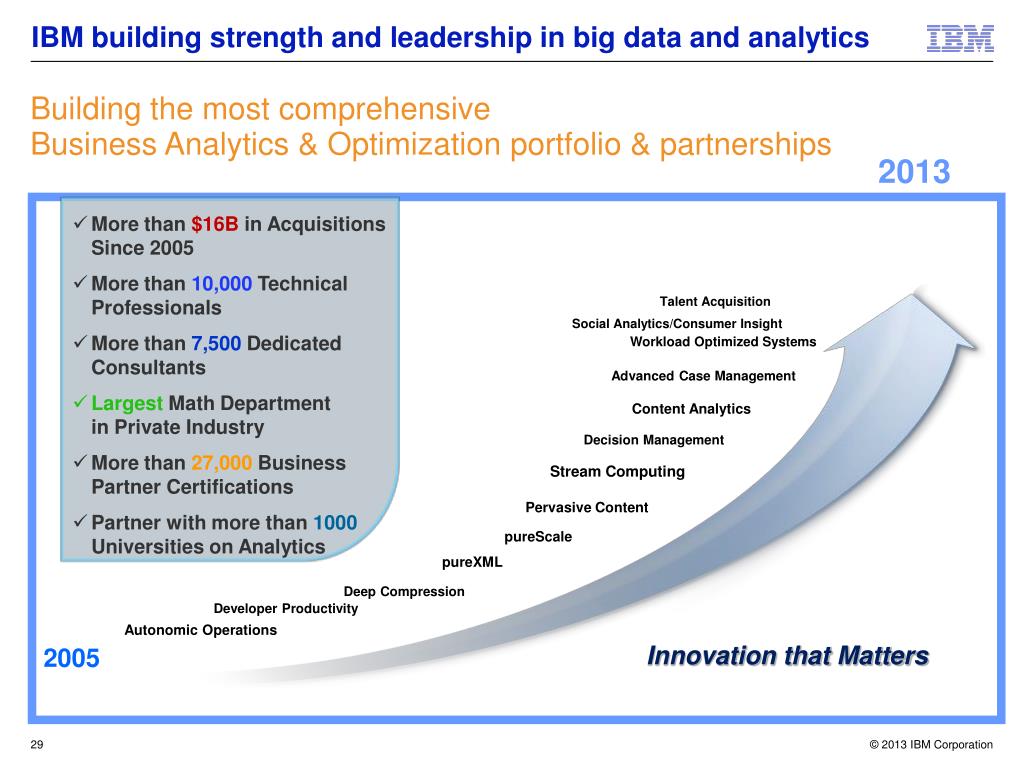 IBM building strength and leadership in big data and analytics

IBM

Building the most comprehensive
Business Analytics & Optimization portfolio & partnerships

2013

✓ More than $16B in Acquisitions Since 2005

✓ More than 10,000 Technical Professionals

✓ More than 7,500 Dedicated Consultants

✓ Largest Math Department in Private Industry

✓ More than 27,000 Business Partner Certifications

✓ Partner with more than 1000 Universities on Analytics

Talent Acquisition

Social Analytics/Consumer Insight

Workload Optimized Systems

Advanced Case Management

Content Analytics

Decision Management

Stream Computing

Pervasive Content

pureScale

pureXML

Deep Compression

Developer Productivity

Autonomic Operations

2005

Innovation that Matters

29

© 2013 IBM Corporation